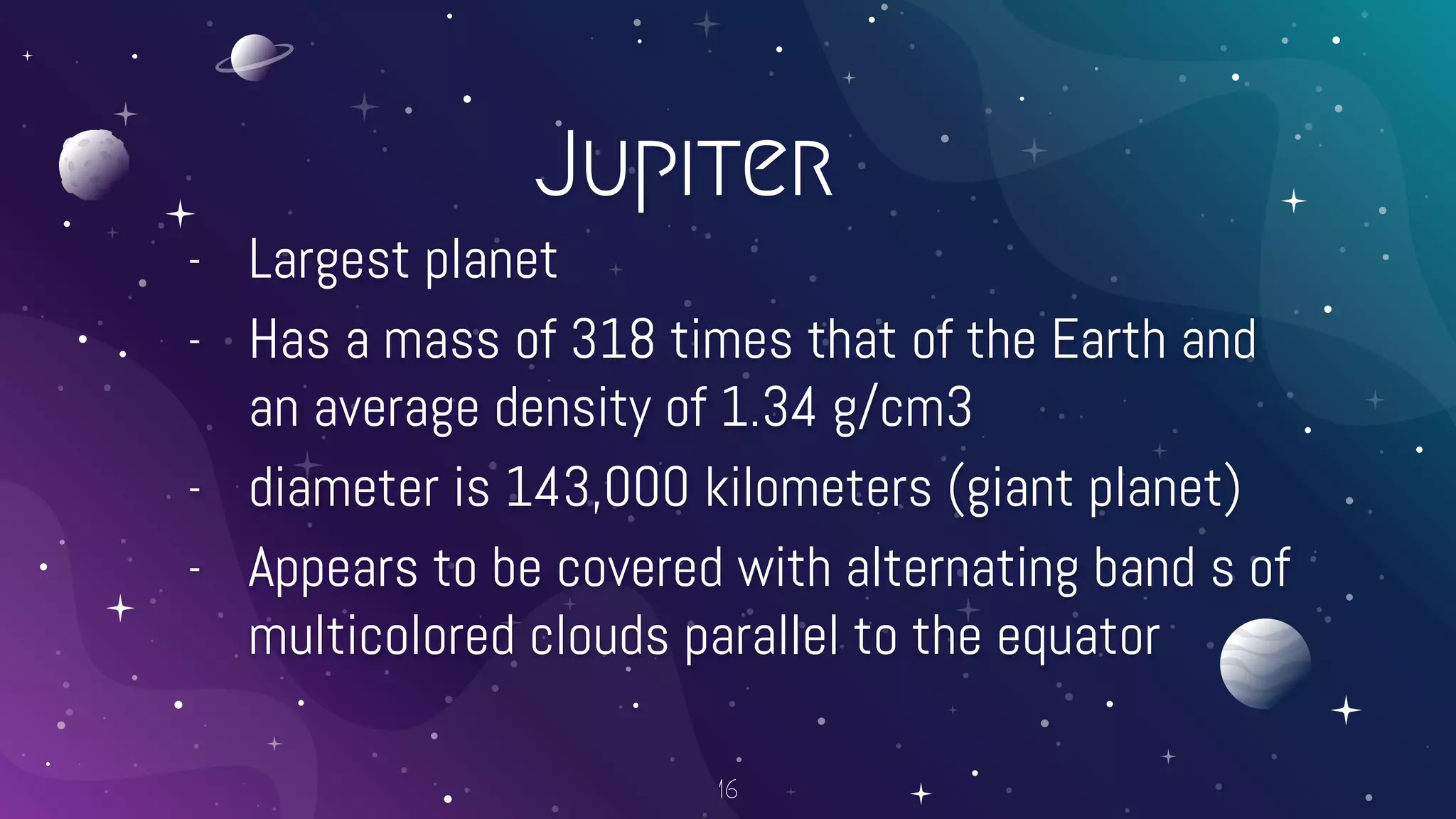 Jupiter

- Largest planet
- Has a mass of 318 times that of the Earth and an average density of 1.34 g/cm3
- diameter is 143,000 kilometers (giant planet)
- Appears to be covered with alternating band s of multicolored clouds parallel to the equator

16